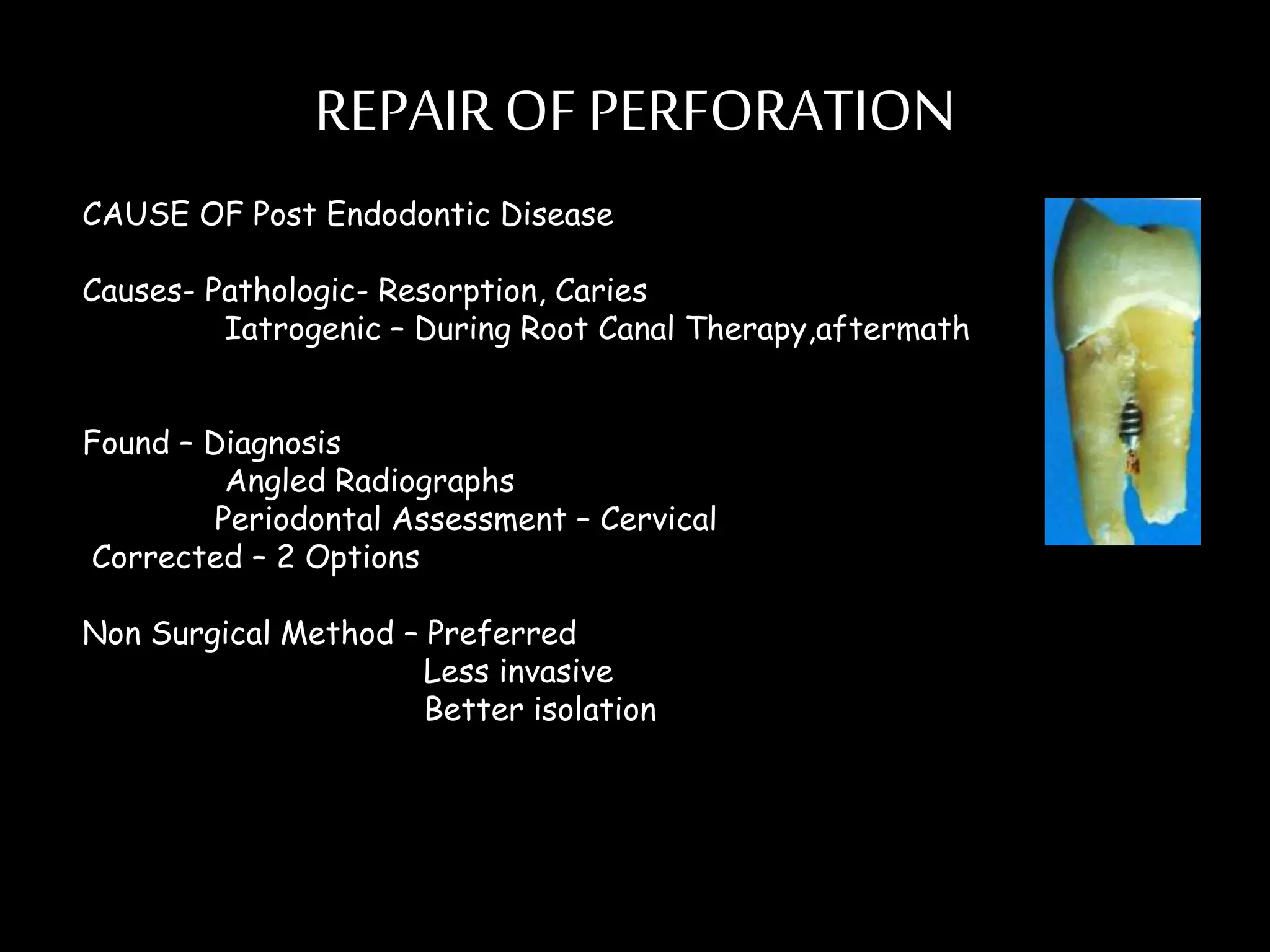 REPAIR OF PERFORATION

CAUSE OF Post Endodontic Disease

Causes- Pathologic- Resorption, Caries
Iatrogenic – During Root Canal Therapy,aftermath

Found – Diagnosis
Angled Radiographs
Periodontal Assessment – Cervical
Corrected – 2 Options

Non Surgical Method – Preferred
Less invasive
Better isolation